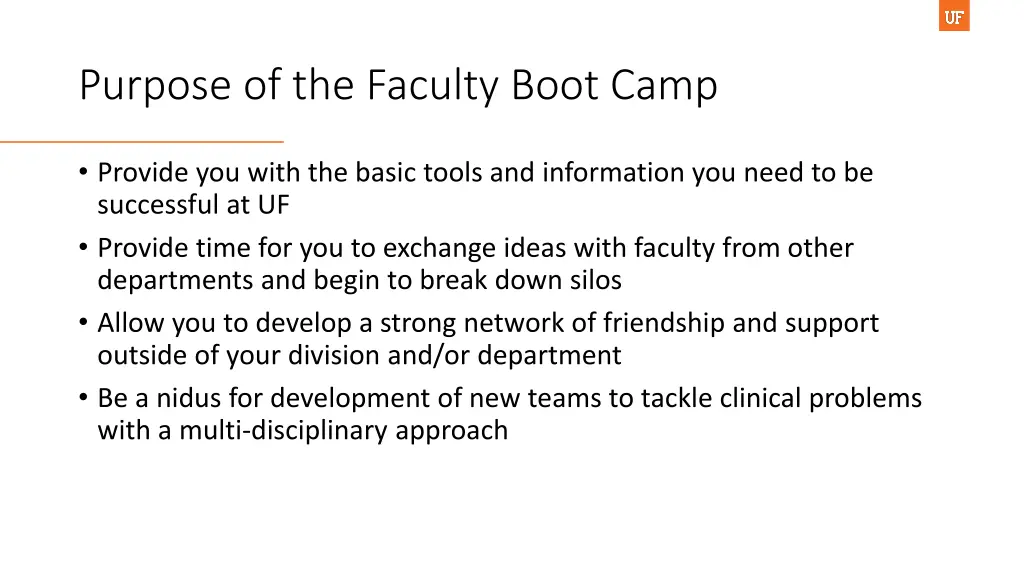 UF

Purpose of the Faculty Boot Camp

• Provide you with the basic tools and information you need to be successful at UF
• Provide time for you to exchange ideas with faculty from other departments and begin to break down silos
• Allow you to develop a strong network of friendship and support outside of your division and/or department
• Be a nidus for development of new teams to tackle clinical problems with a multi-disciplinary approach